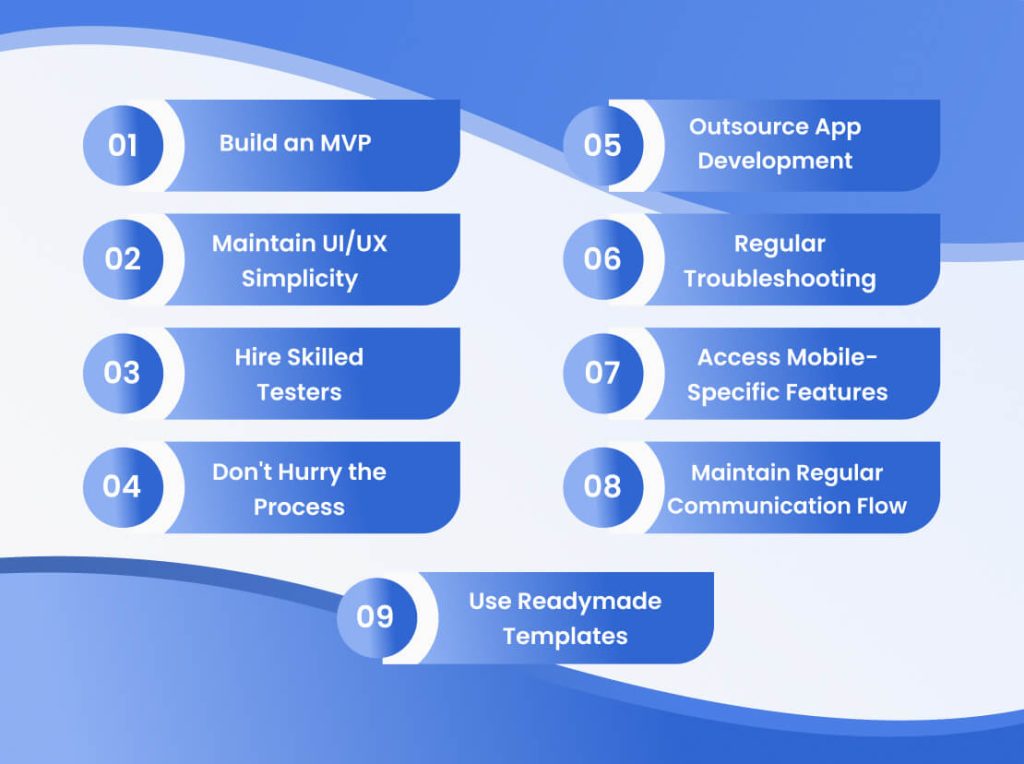 01 Build an MVP

02 Maintain UI/UX Simplicity

03 Hire Skilled Testers

04 Don't Hurry the Process

05 Outsource App Development

06 Regular Troubleshooting

07 Access Mobile-Specific Features

08 Maintain Regular Communication Flow

09 Use Readymade Templates